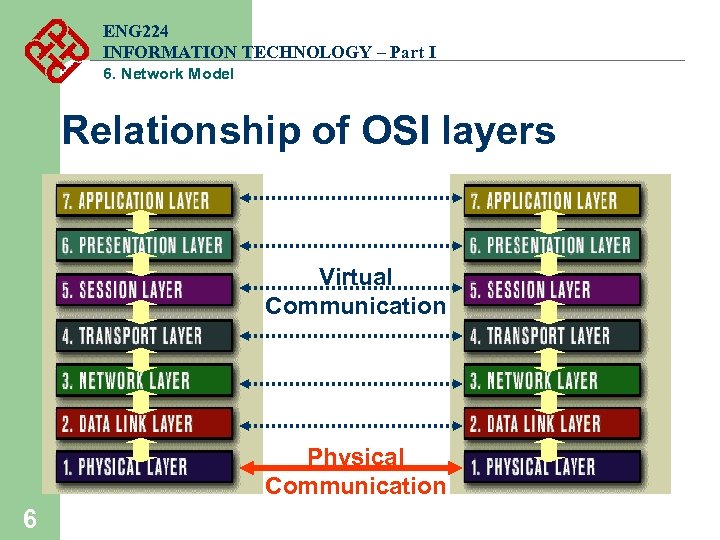 ENG224
INFORMATION TECHNOLOGY – Part I
6. Network Model

Relationship of OSI layers

7. APPLICATION LAYER
6. PRESENTATION LAYER
5. SESSION LAYER
4. TRANSPORT LAYER
3. NETWORK LAYER
2. DATA LINK LAYER
1. PHYSICAL LAYER

Virtual Communication

Physical Communication

7. APPLICATION LAYER
6. PRESENTATION LAYER
5. SESSION LAYER
4. TRANSPORT LAYER
3. NETWORK LAYER
2. DATA LINK LAYER
1. PHYSICAL LAYER

6